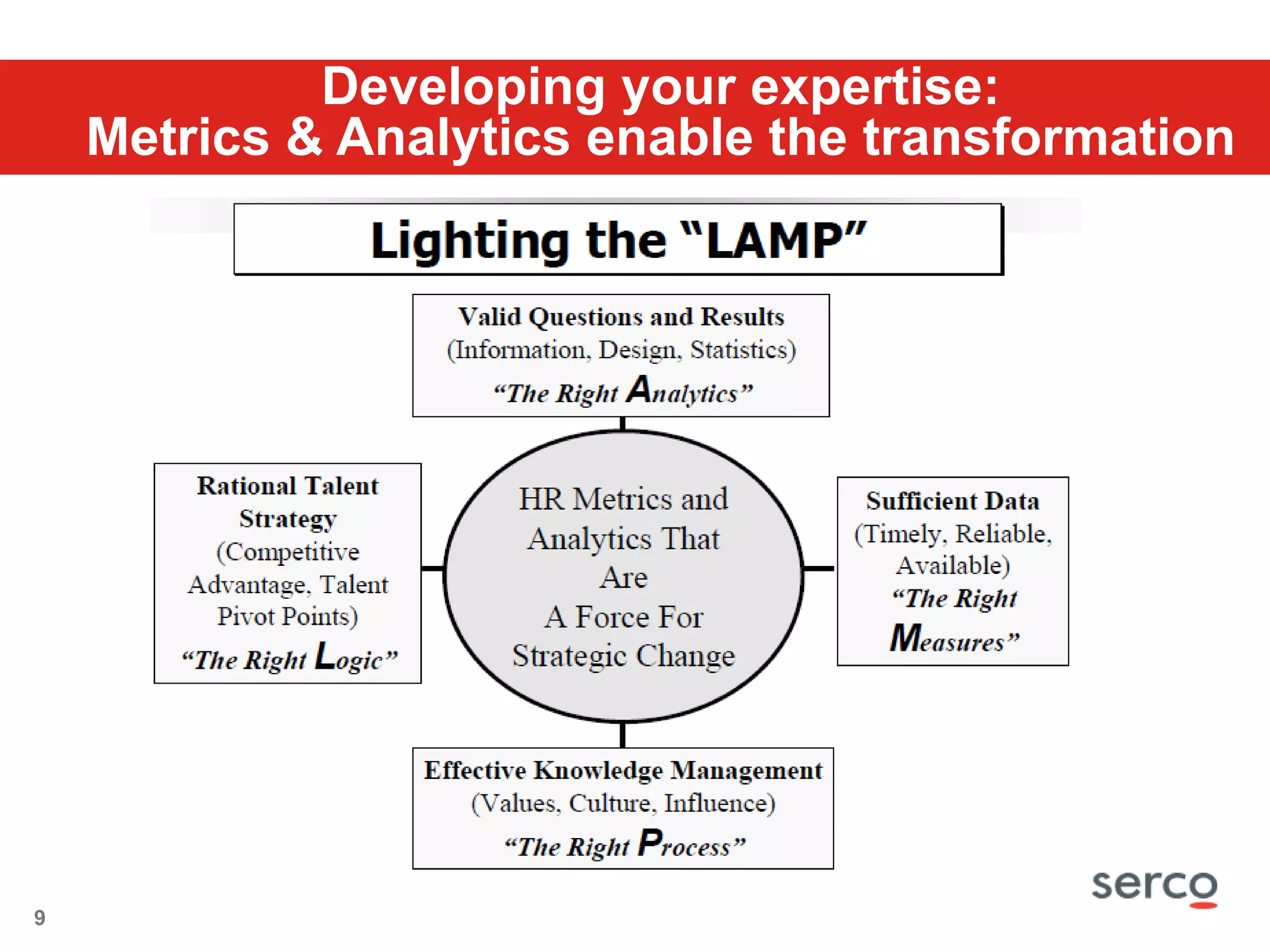 Developing your expertise:
Metrics & Analytics enable the transformation

Lighting the "LAMP"

Valid Questions and Results
(Information, Design, Statistics)
"The Right Analytics"

Rational Talent Strategy
(Competitive Advantage, Talent Pivot Points)
"The Right Logic"

HR Metrics and Analytics That Are A Force For Strategic Change

Sufficient Data
(Timely, Reliable, Available)
"The Right Measures"

Effective Knowledge Management
(Values, Culture, Influence)
"The Right Process"

serco

9